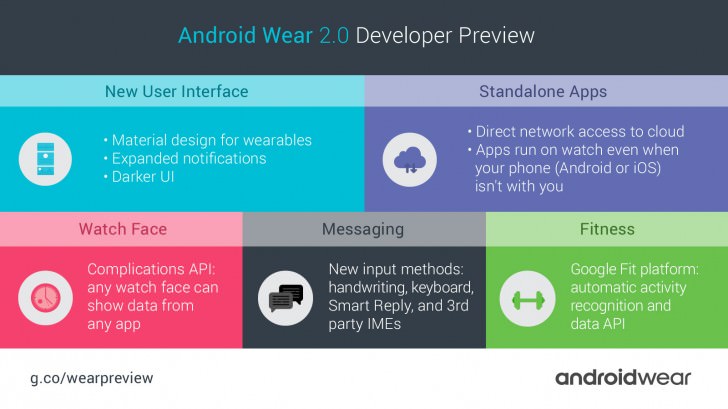 Android Wear 2.0 Developer Preview

New User Interface

• Material design for wearables
• Expanded notifications
• Darker UI

Standalone Apps

• Direct network access to cloud
• Apps run on watch even when your phone (Android or iOS) isn't with you

Watch Face

Complications API: any watch face can show data from any app

Messaging

New input methods: handwriting, keyboard, Smart Reply, and 3rd party IMEs

Fitness

Google Fit platform: automatic activity recognition and data API

g.co/wearpreview

androidwear